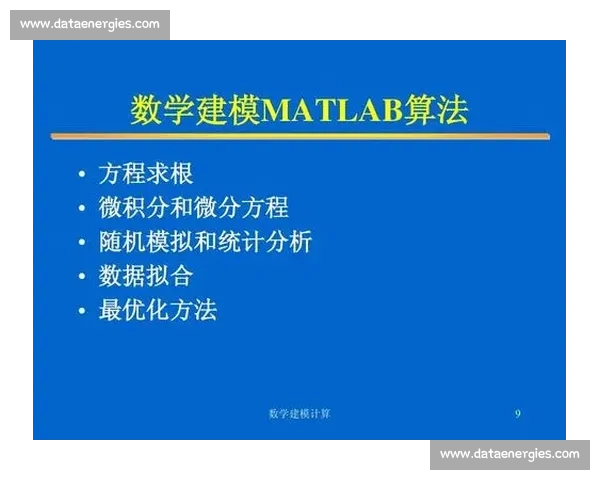 www.dataenergies.com

数学建模MATLAB算法

• 方程求根
• 微积分和微分方程
• 随机模拟和统计分析
• 数据拟合
• 最优化方法

数学建模计算

9

www.dataenergies.com